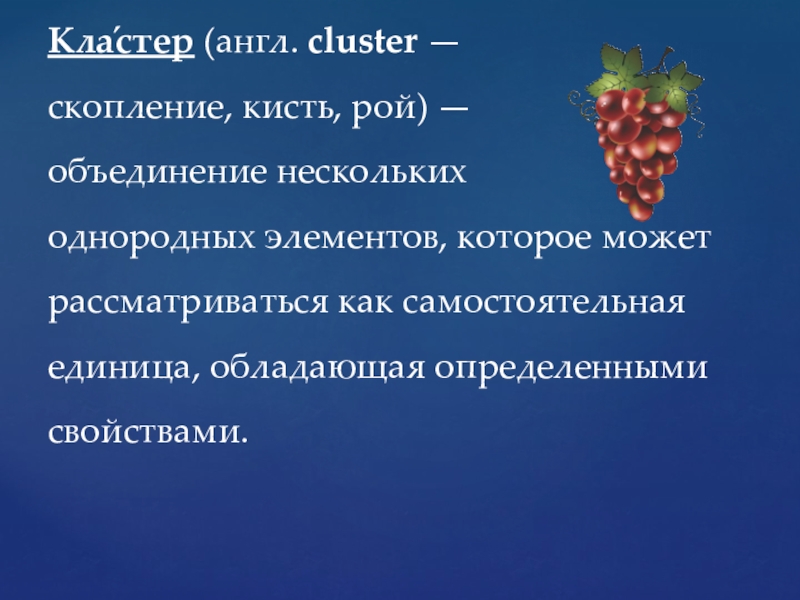 Кла́стер (англ. cluster — скопление, кисть, рой) — объединение нескольких однородных элементов, которое может рассматриваться как самостоятельная единица, обладающая определенными свойствами.